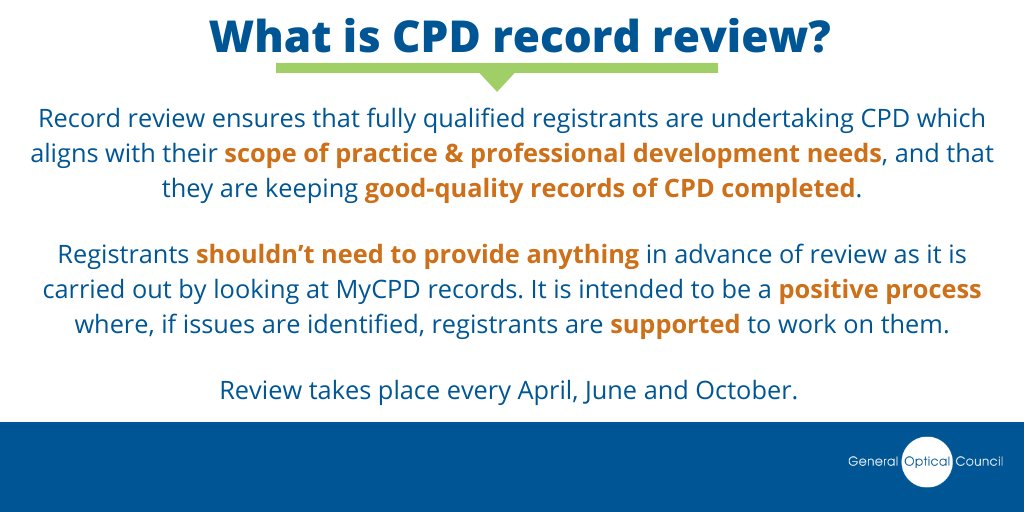 What is CPD record review?

Record review ensures that fully qualified registrants are undertaking CPD which aligns with their scope of practice & professional development needs, and that they are keeping good-quality records of CPD completed.

Registrants shouldn't need to provide anything in advance of review as it is carried out by looking at MyCPD records. It is intended to be a positive process where, if issues are identified, registrants are supported to work on them.

Review takes place every April, June and October.

General Optical Council